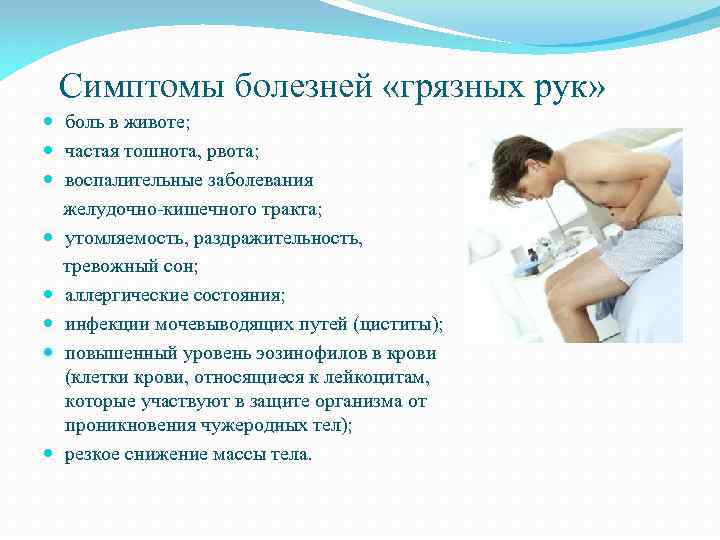 Симптомы болезней «грязных рук»

- боль в животе;
- частая тошнота, рвота;
- воспалительные заболевания желудочно-кишечного тракта;
- утомляемость, раздражительность, тревожный сон;
- аллергические состояния;
- инфекции мочевыводящих путей (циститы);
- повышенный уровень эозинофилов в крови (клетки крови, относящиеся к лейкоцитам, которые участвуют в защите организма от проникновения чужеродных тел);
- резкое снижение массы тела.